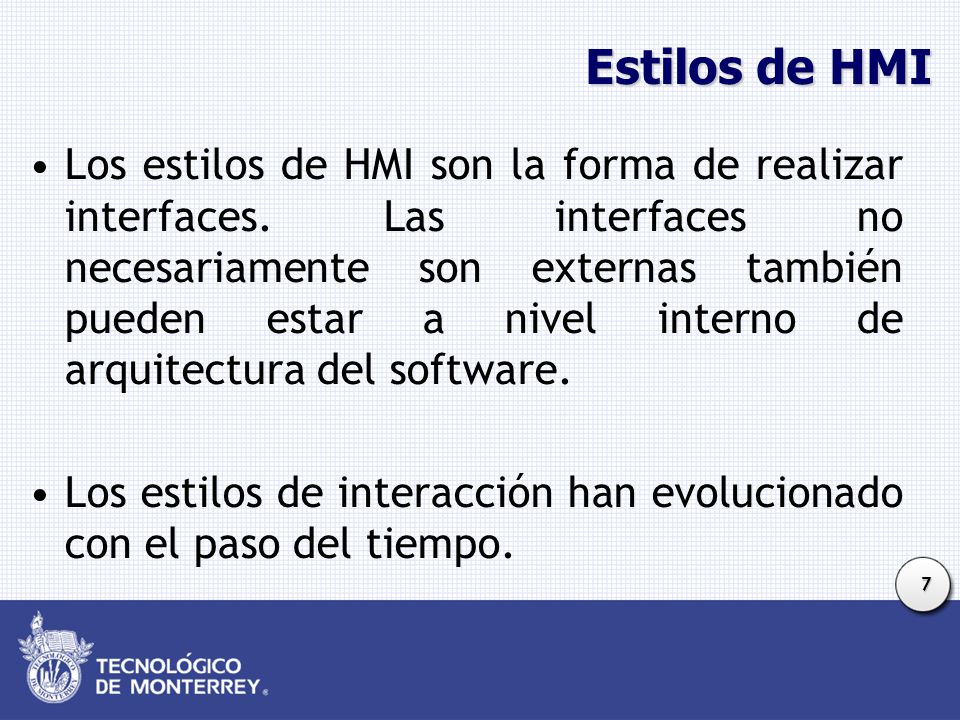 Estilos de HMI

• Los estilos de HMI son la forma de realizar interfaces. Las interfaces no necesariamente son externas también pueden estar a nivel interno de arquitectura del software.

• Los estilos de interacción han evolucionado con el paso del tiempo.

7

TECNOLÓGICO DE MONTERREY®